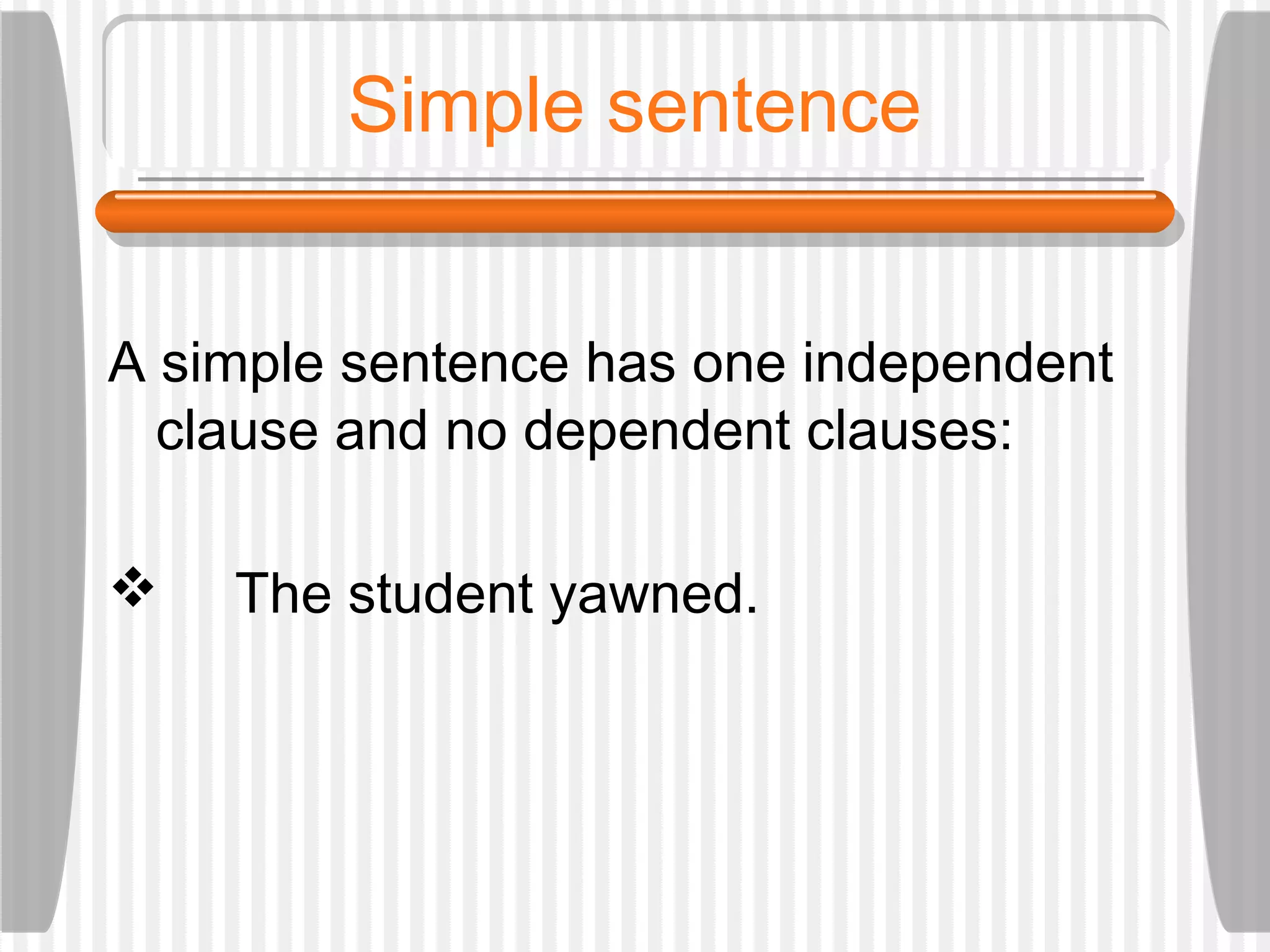 Simple sentence

A simple sentence has one independent clause and no dependent clauses:

❖ The student yawned.